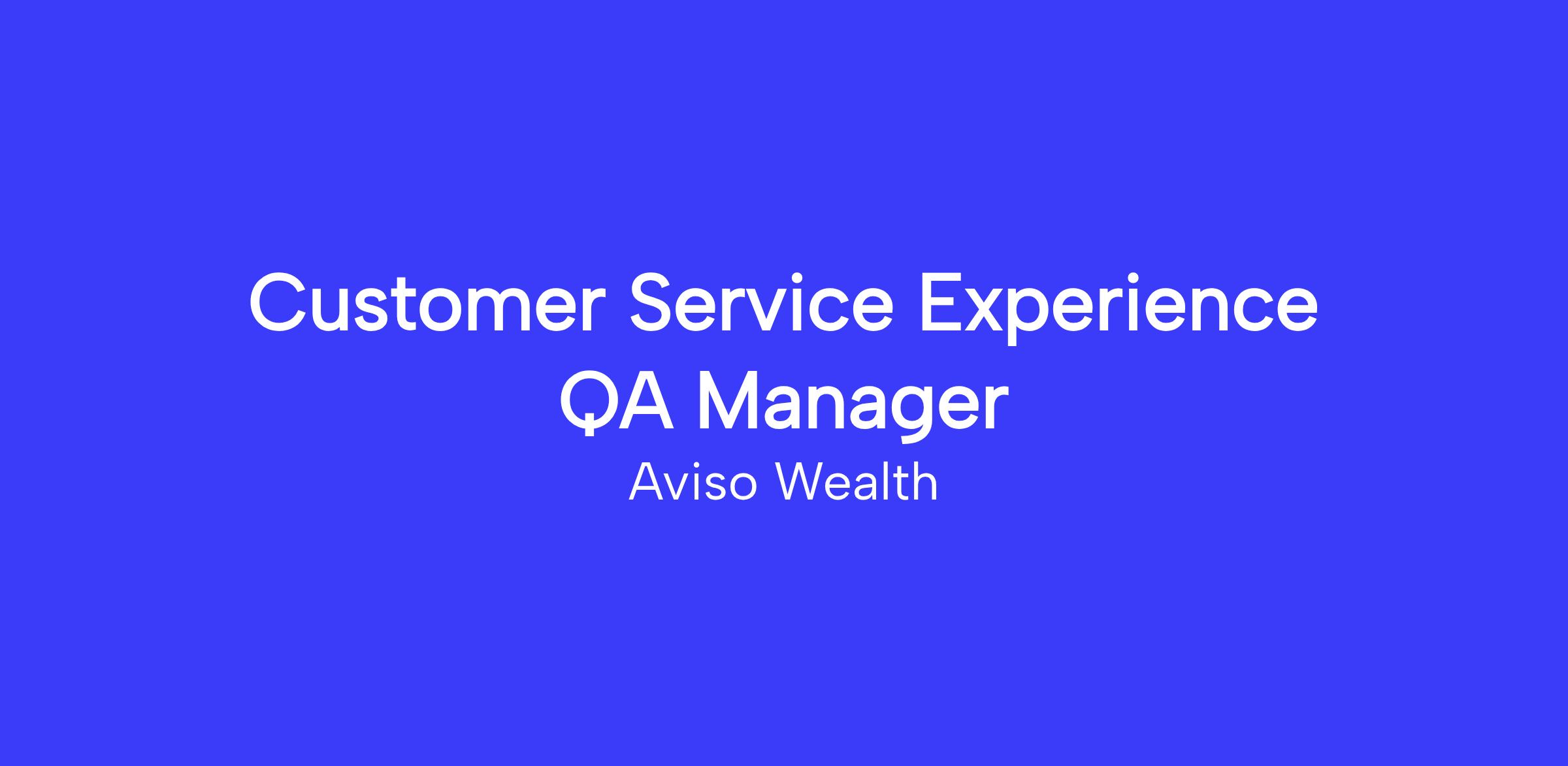 Customer Service Experience QA Manager

Aviso Wealth